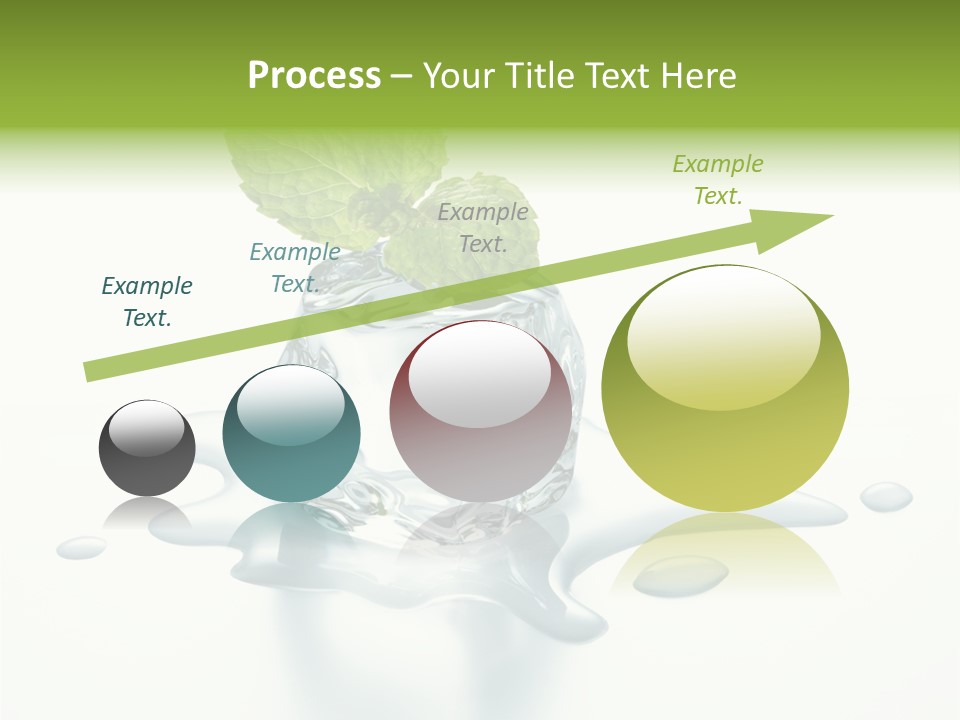 Process – Your Title Text Here

Example Text.

Example Text.

Example Text.

Example Text.